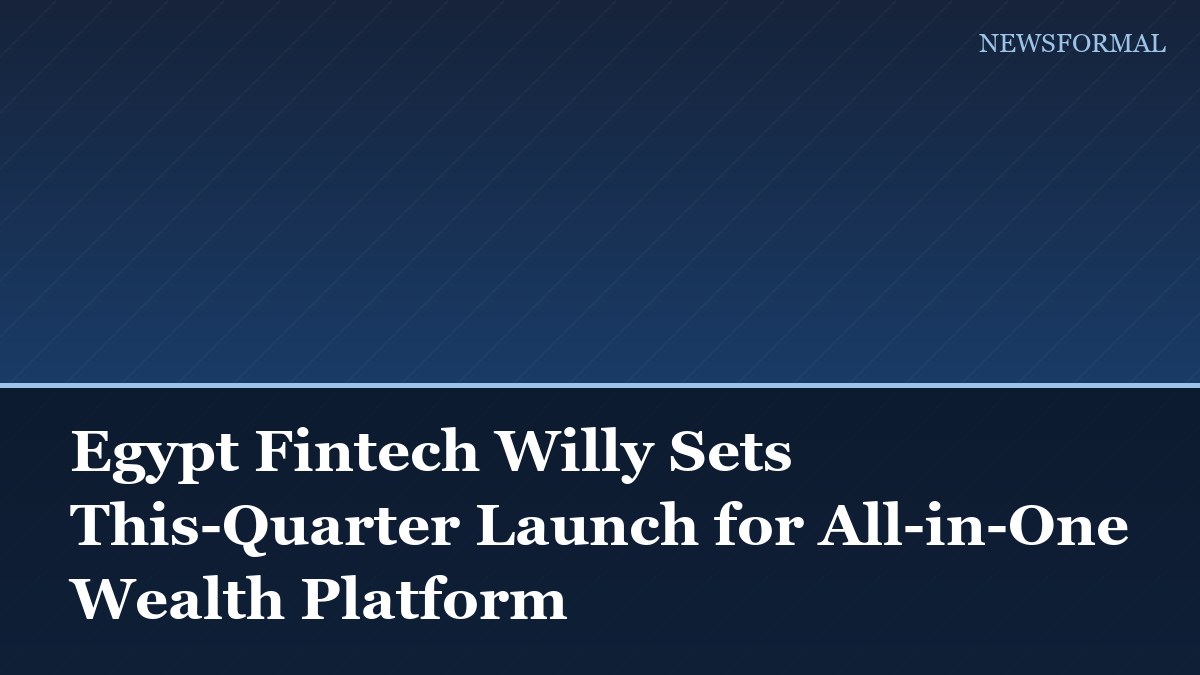 NEWSFORMAL

Egypt Fintech Willy Sets This-Quarter Launch for All-in-One Wealth Platform